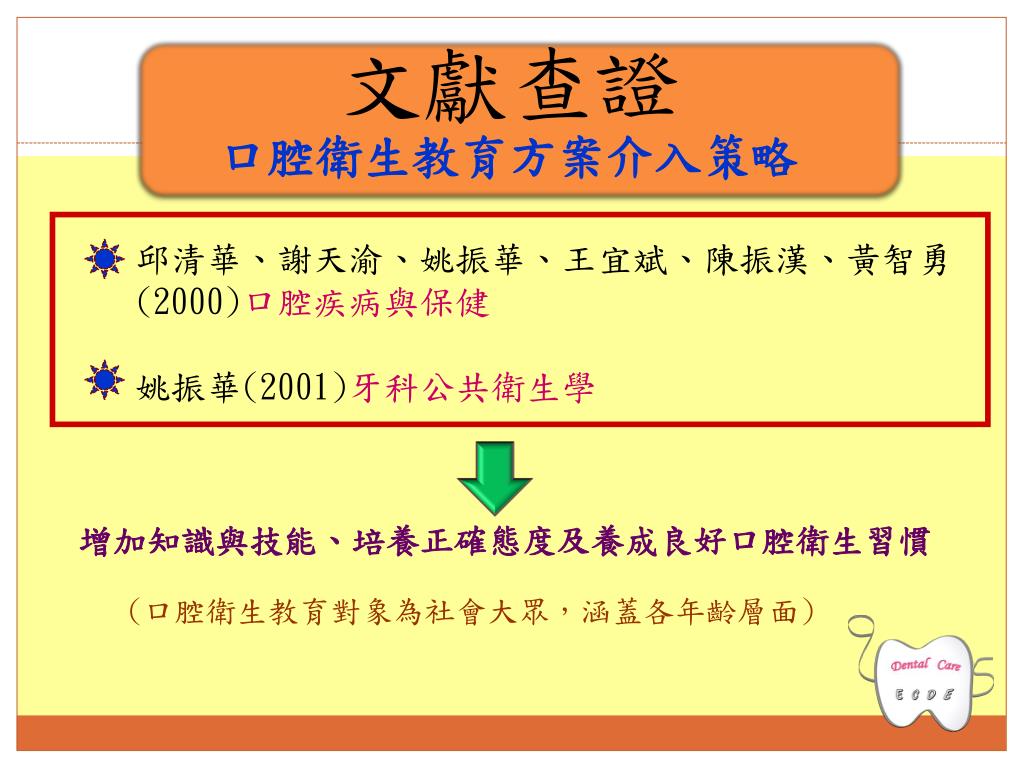 文獻查證
口腔衛生教育方案介入策略

邱清華、謝天渝、姚振華、王宜斌、陳振漢、黃智勇(2000)口腔疾病與保健

姚振華(2001)牙科公共衛生學

增加知識與技能、培養正確態度及養成良好口腔衛生習慣

（口腔衛生教育對象為社會大眾，涵蓋各年齡層面）

Dental Care
E C D E